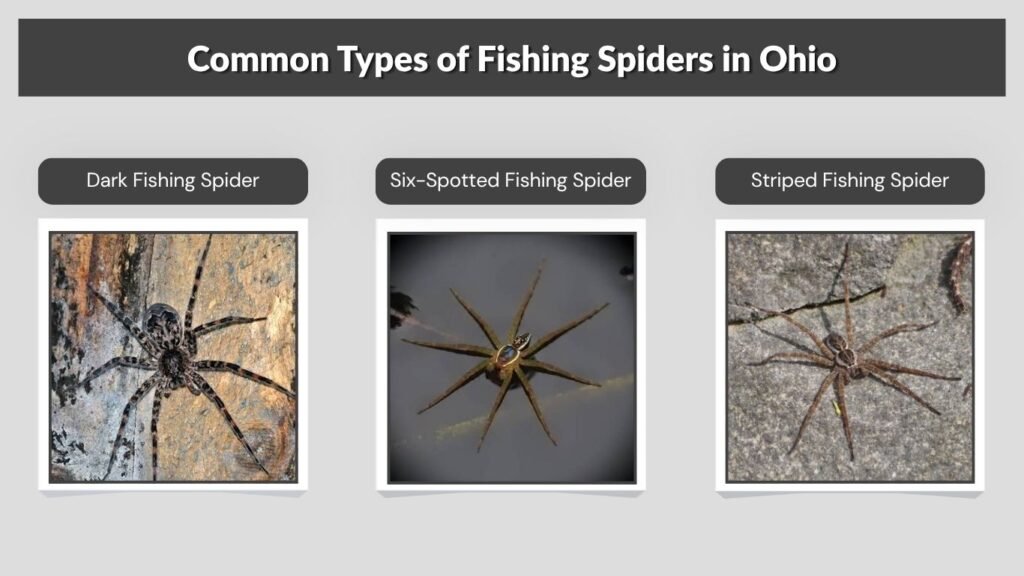 Common Types of Fishing Spiders in Ohio

Dark Fishing Spider

Six-Spotted Fishing Spider

Striped Fishing Spider